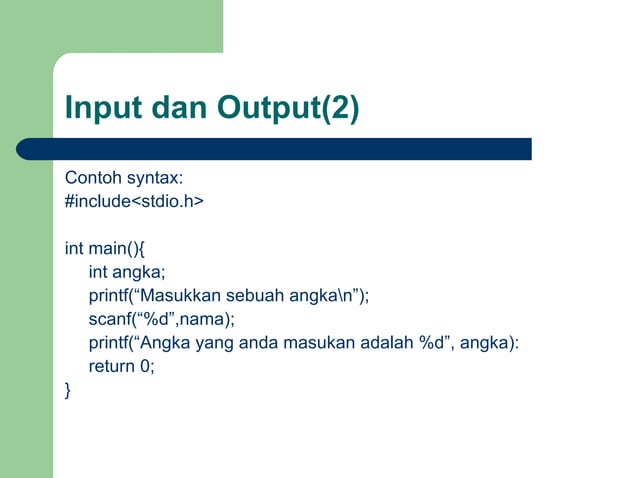 Input dan Output(2)

Contoh syntax:
#include<stdio.h>

int main(){
int angka;
printf(“Masukkan sebuah angka\n”);
scanf(“%d”,nama);
printf(“Angka yang anda masukan adalah %d”, angka):
return 0;
}